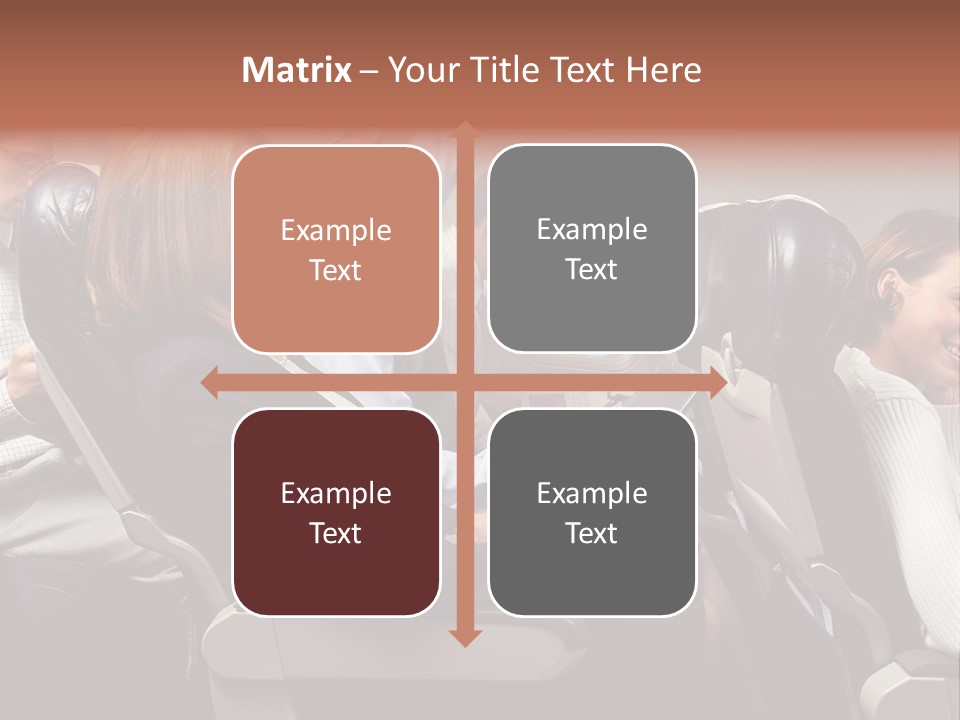 Matrix – Your Title Text Here

Example Text

Example Text

Example Text

Example Text